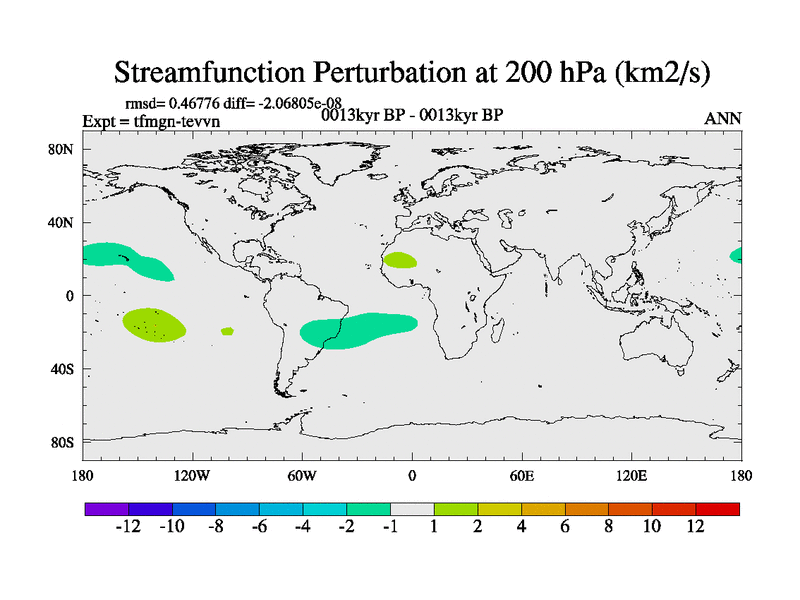 Streamfunction Perturbation at 200 hPa (km2/s)

rmsd= 0.46776 diff= -2.06805e-08
Expt = tfmgn-tevvn
0013kyr BP - 0013kyr BP
ANN

80N
40N
0
40S
80S

180
120W
60W
0
60E
120E
180

-12 -10 -8 -6 -4 -2 -1 1 2 4 6 8 10 12